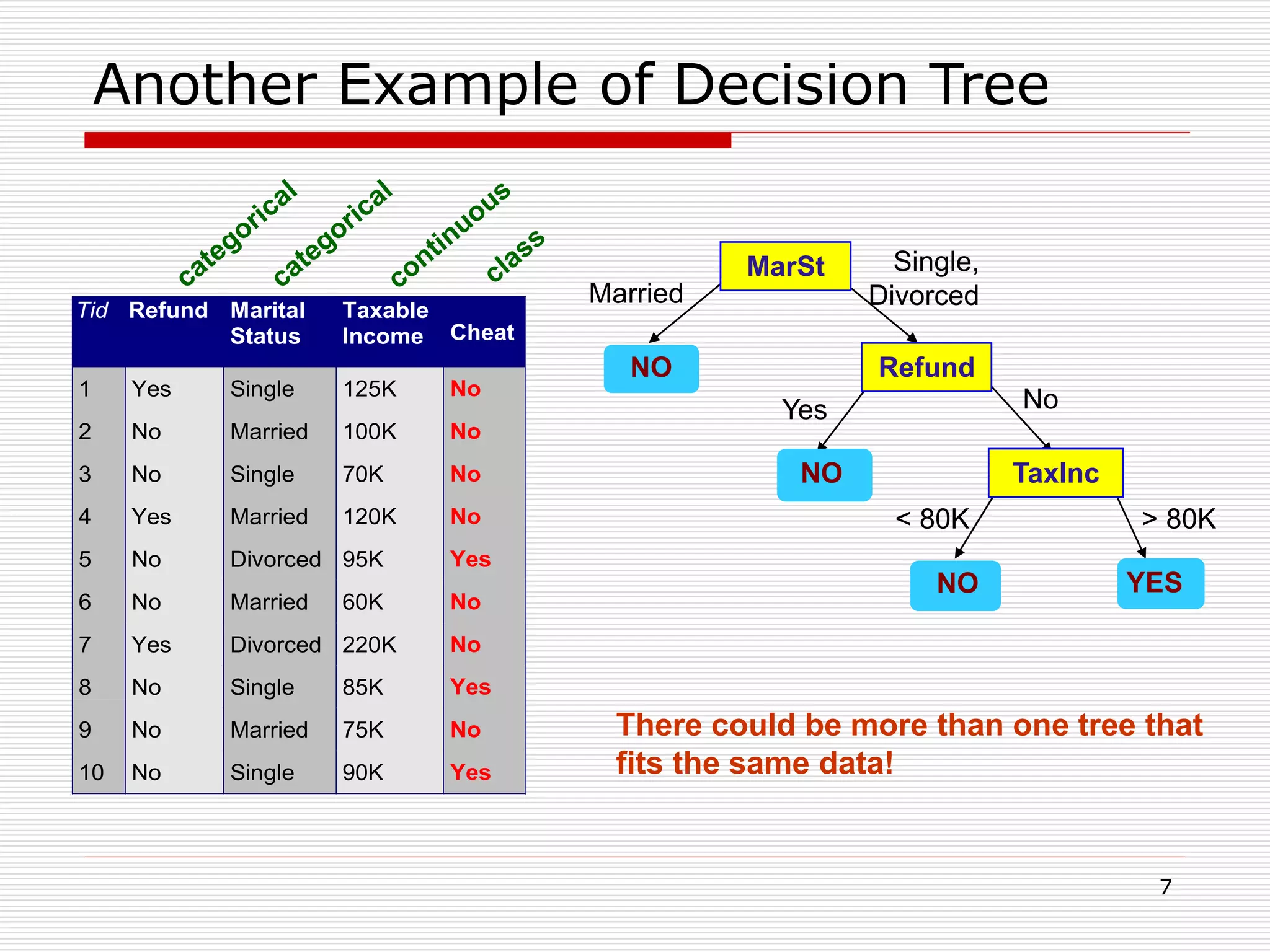 Another Example of Decision Tree

categorical categorical continuous class

| Tid | Refund | Marital Status | Taxable Income | Cheat |
|---|---|---|---|---|
| 1 | Yes | Single | 125K | No |
| 2 | No | Married | 100K | No |
| 3 | No | Single | 70K | No |
| 4 | Yes | Married | 120K | No |
| 5 | No | Divorced | 95K | Yes |
| 6 | No | Married | 60K | No |
| 7 | Yes | Divorced | 220K | No |
| 8 | No | Single | 85K | Yes |
| 9 | No | Married | 75K | No |
| 10 | No | Single | 90K | Yes |

MarSt
Married
Single, Divorced
NO
Refund
Yes
No
NO
TaxInc
< 80K
> 80K
NO
YES

There could be more than one tree that fits the same data!

7